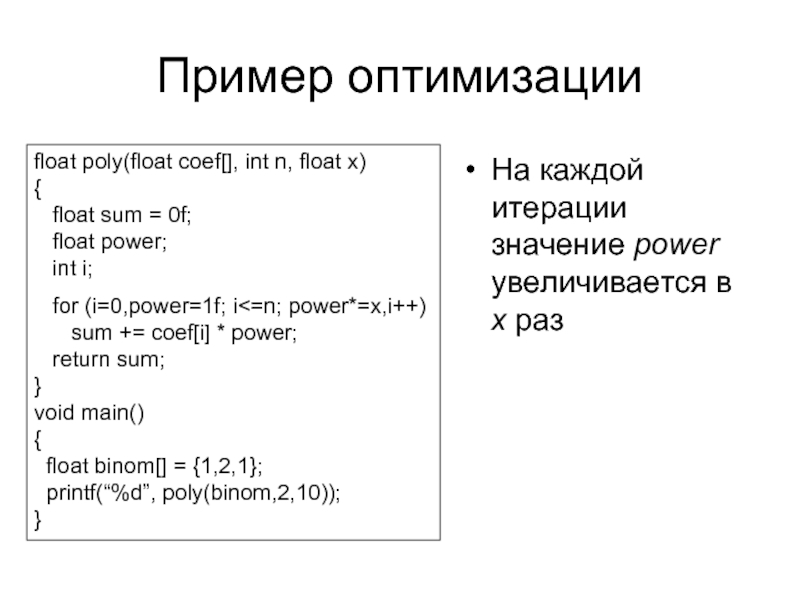 Пример оптимизации

float poly(float coef[], int n, float x)
{
float sum = 0f;
float power;
int i;
for (i=0,power=1f; i<=n; power*=x,i++)
sum += coef[i] * power;
return sum;
}
void main()
{
float binom[] = {1,2,1};
printf(“%d”, poly(binom,2,10));
}

• На каждой итерации значение power увеличивается в x раз